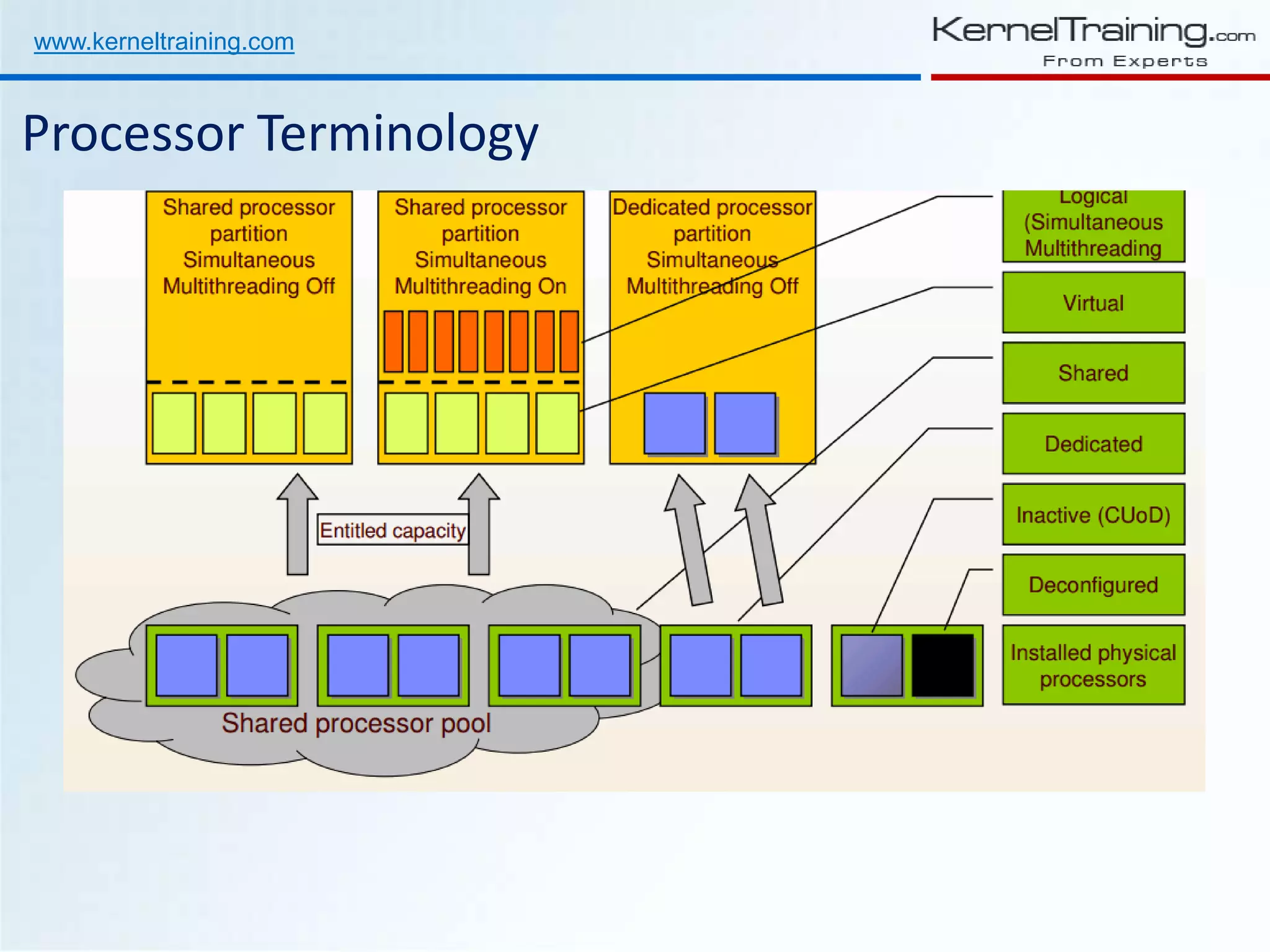 www.kerneltraining.com

KernelTraining.com
From Experts

Processor Terminology

Shared processor partition Simultaneous Multithreading Off

Shared processor partition Simultaneous Multithreading On

Dedicated processor partition Simultaneous Multithreading Off

Logical (Simultaneous Multithreading

Virtual

Shared

Dedicated

Inactive (CUoD)

Deconfigured

Installed physical processors

Entitled capacity

Shared processor pool